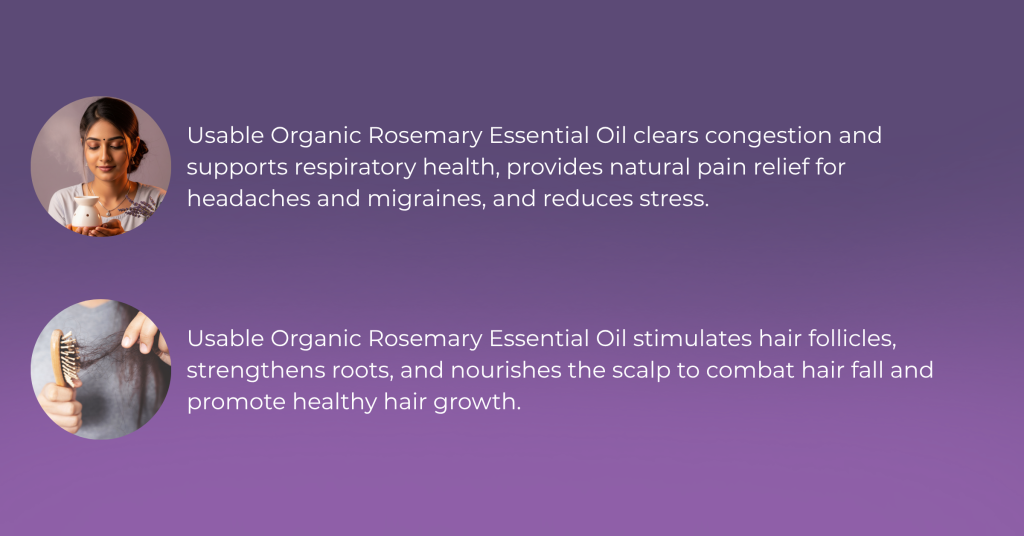 Usable Organic Rosemary Essential Oil clears congestion and supports respiratory health, provides natural pain relief for headaches and migraines, and reduces stress.

Usable Organic Rosemary Essential Oil stimulates hair follicles, strengthens roots, and nourishes the scalp to combat hair fall and promote healthy hair growth.